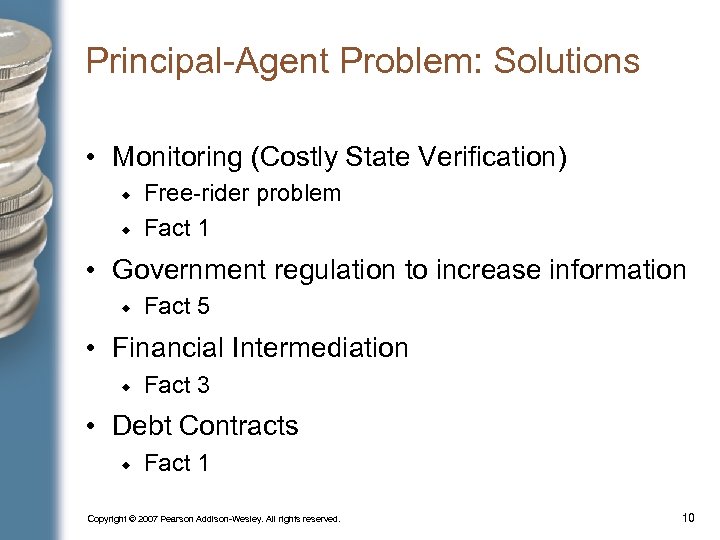 Principal-Agent Problem: Solutions

• Monitoring (Costly State Verification)
  ◆ Free-rider problem
  ◆ Fact 1
• Government regulation to increase information
  ◆ Fact 5
• Financial Intermediation
  ◆ Fact 3
• Debt Contracts
  ◆ Fact 1

Copyright © 2007 Pearson Addison-Wesley. All rights reserved.

10